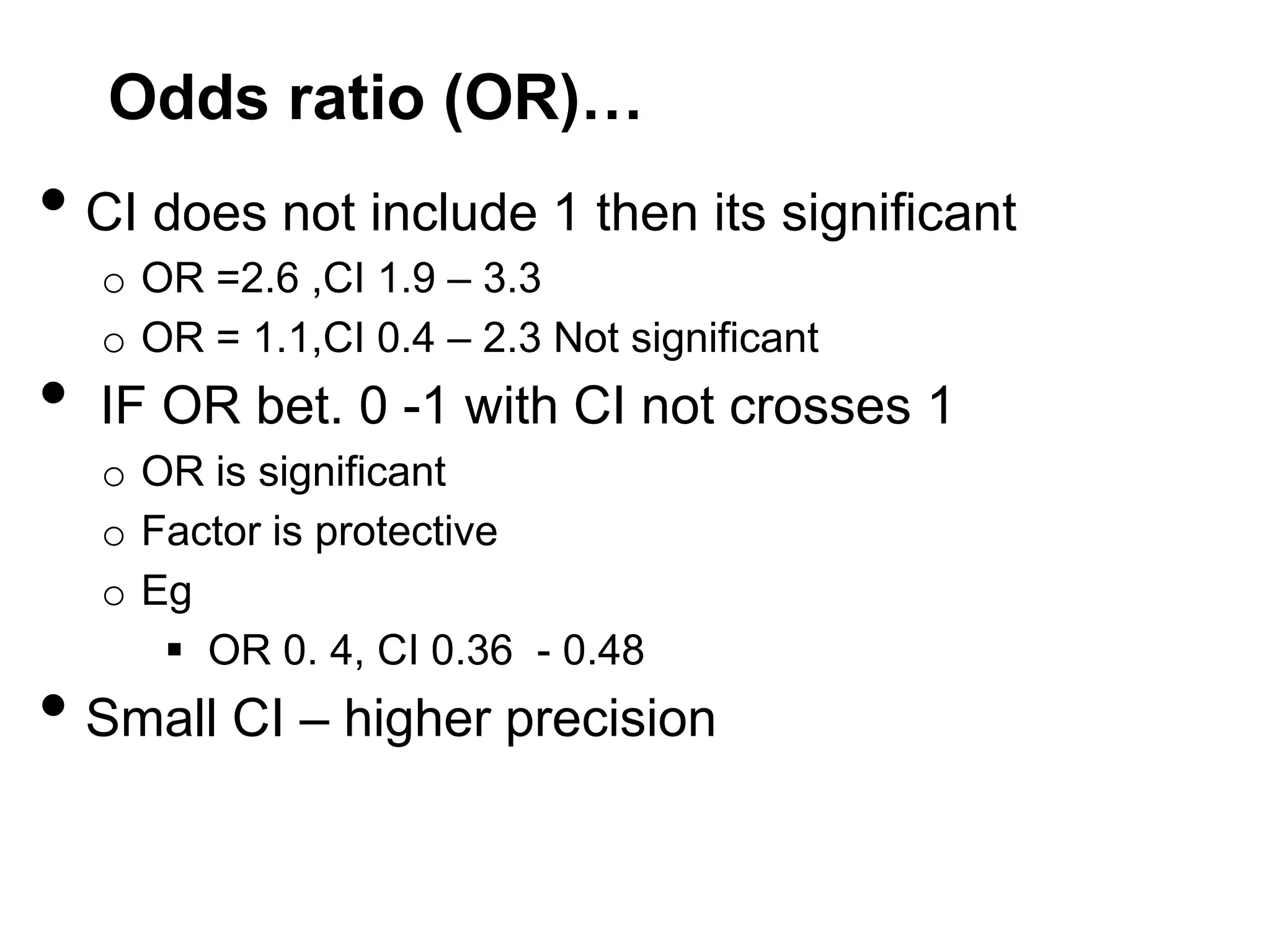 Odds ratio (OR)…

• CI does not include 1 then its significant
  o OR =2.6 ,CI 1.9 – 3.3
  o OR = 1.1,CI 0.4 – 2.3 Not significant
• IF OR bet. 0 -1 with CI not crosses 1
  o OR is significant
  o Factor is protective
  o Eg
    ▪ OR 0. 4, CI 0.36 - 0.48
• Small CI – higher precision